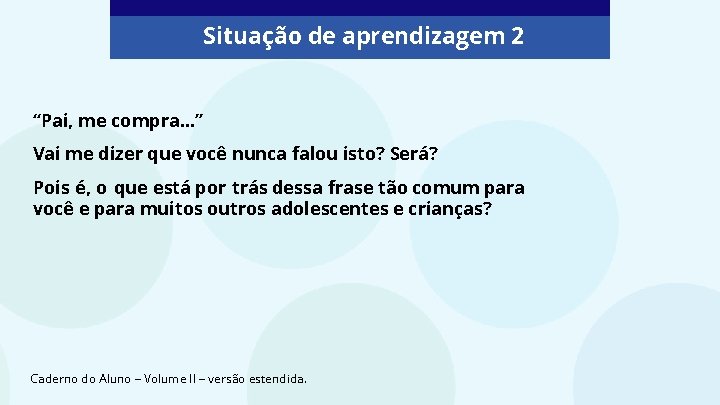 Situação de aprendizagem 2

“Pai, me compra...”

Vai me dizer que você nunca falou isto? Será?

Pois é, o que está por trás dessa frase tão comum para você e para muitos outros adolescentes e crianças?

Caderno do Aluno – Volume II – versão estendida.